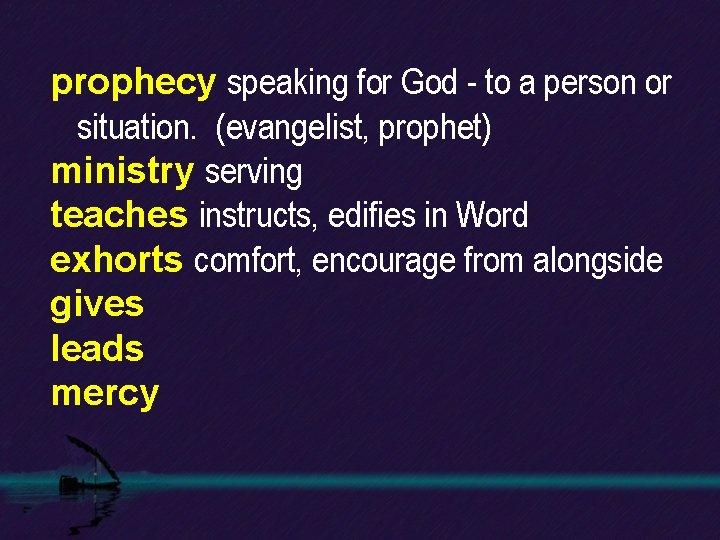 prophecy speaking for God - to a person or situation. (evangelist, prophet)
ministry serving
teaches instructs, edifies in Word
exhorts comfort, encourage from alongside
gives
leads
mercy